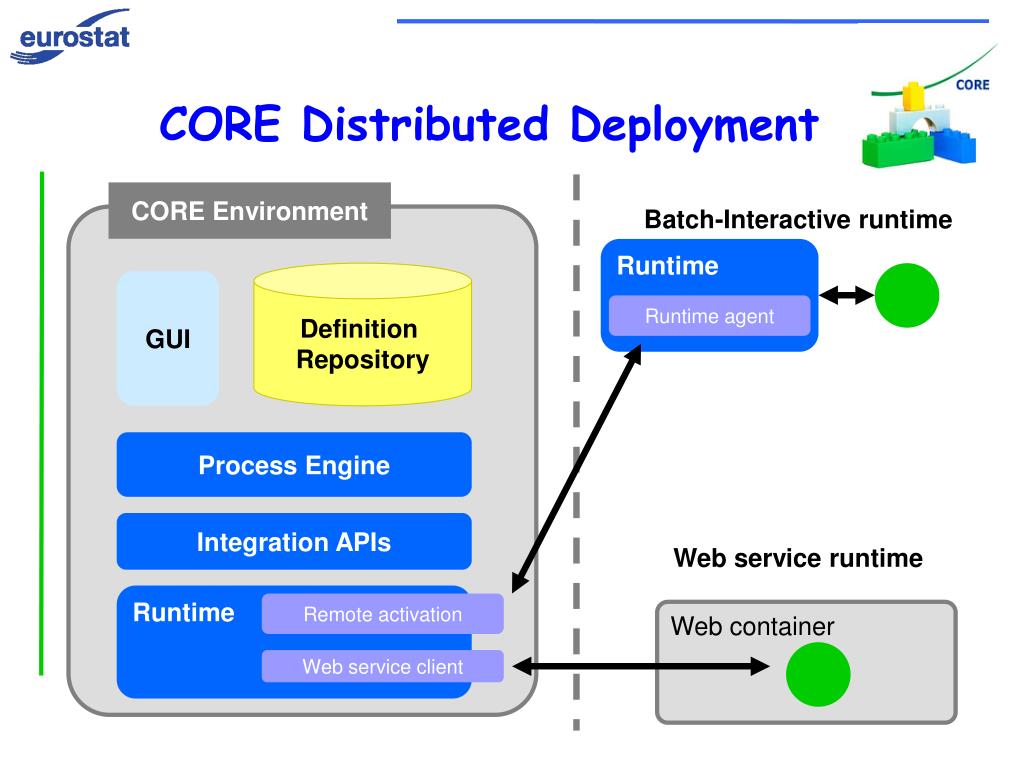 eurostat

CORE

CORE Distributed Deployment

CORE Environment

GUI

Definition Repository

Process Engine

Integration APIs

Runtime

Remote activation

Web service client

Batch-Interactive runtime

Runtime

Runtime agent

Web service runtime

Web container